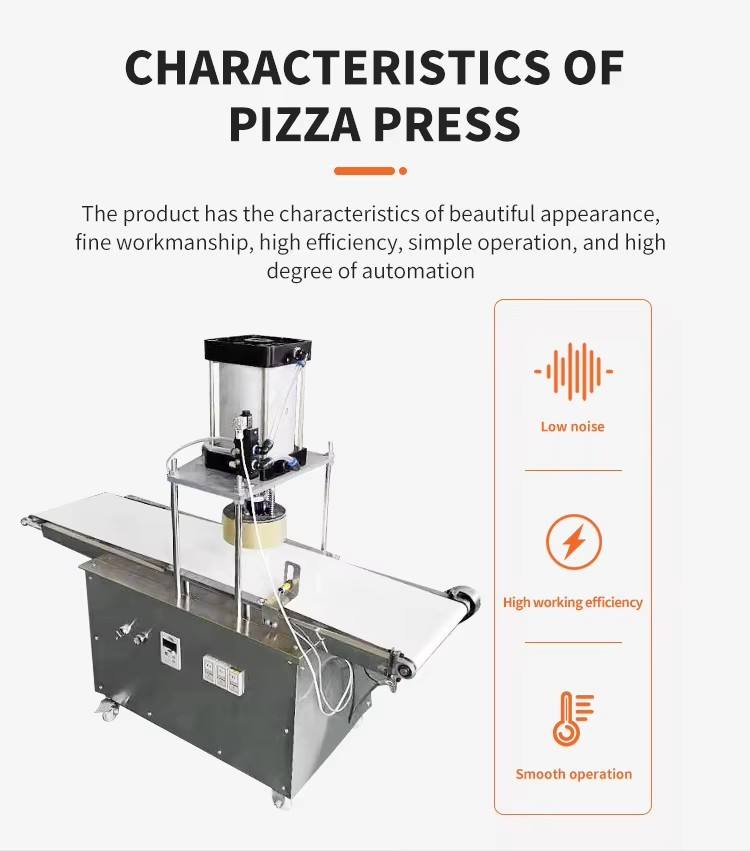 CHARACTERISTICS OF PIZZA PRESS

The product has the characteristics of beautiful appearance, fine workmanship, high efficiency, simple operation, and high degree of automation

Low noise

High working efficiency

Smooth operation